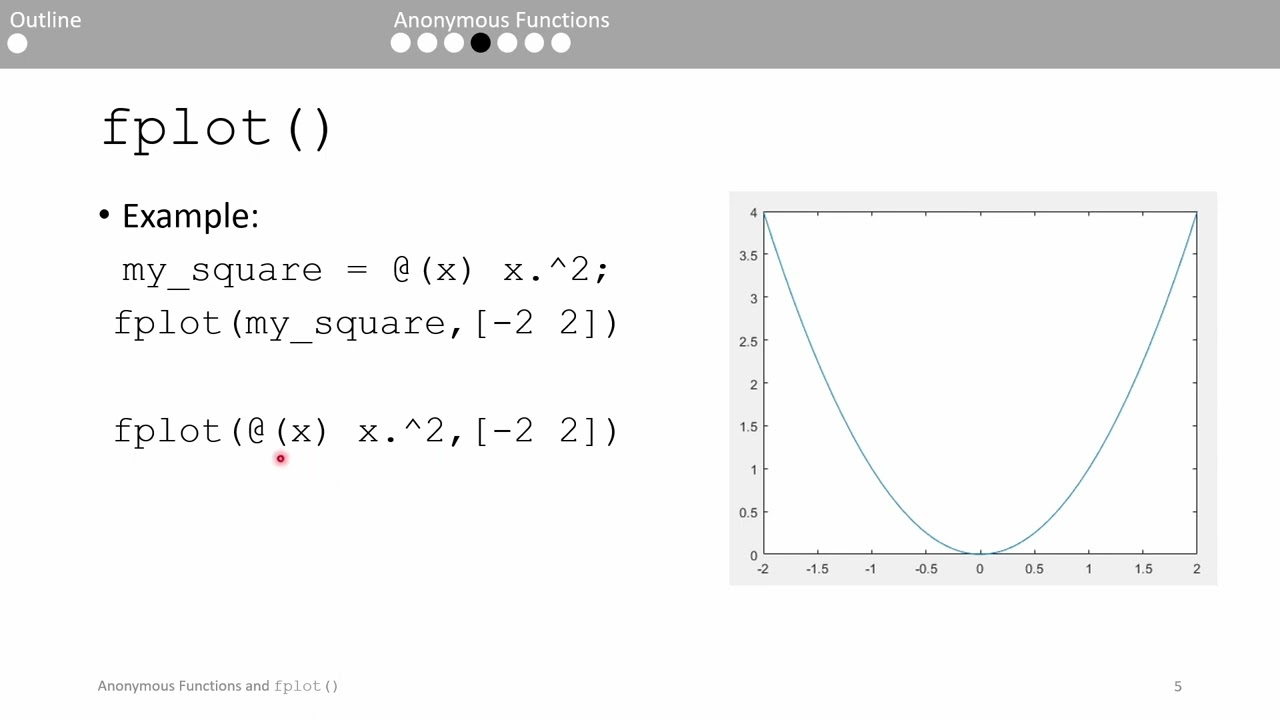 Outline

Anonymous Functions

fplot()

• Example:

my_square = @(x) x.^2;
fplot(my_square,[-2 2])

fplot(@(x) x.^2,[-2 2])

4
3.5
3
2.5
2
1.5
1
0.5
0
-2 -1.5 -1 -0.5 0 0.5 1 1.5 2

Anonymous Functions and fplot()

5